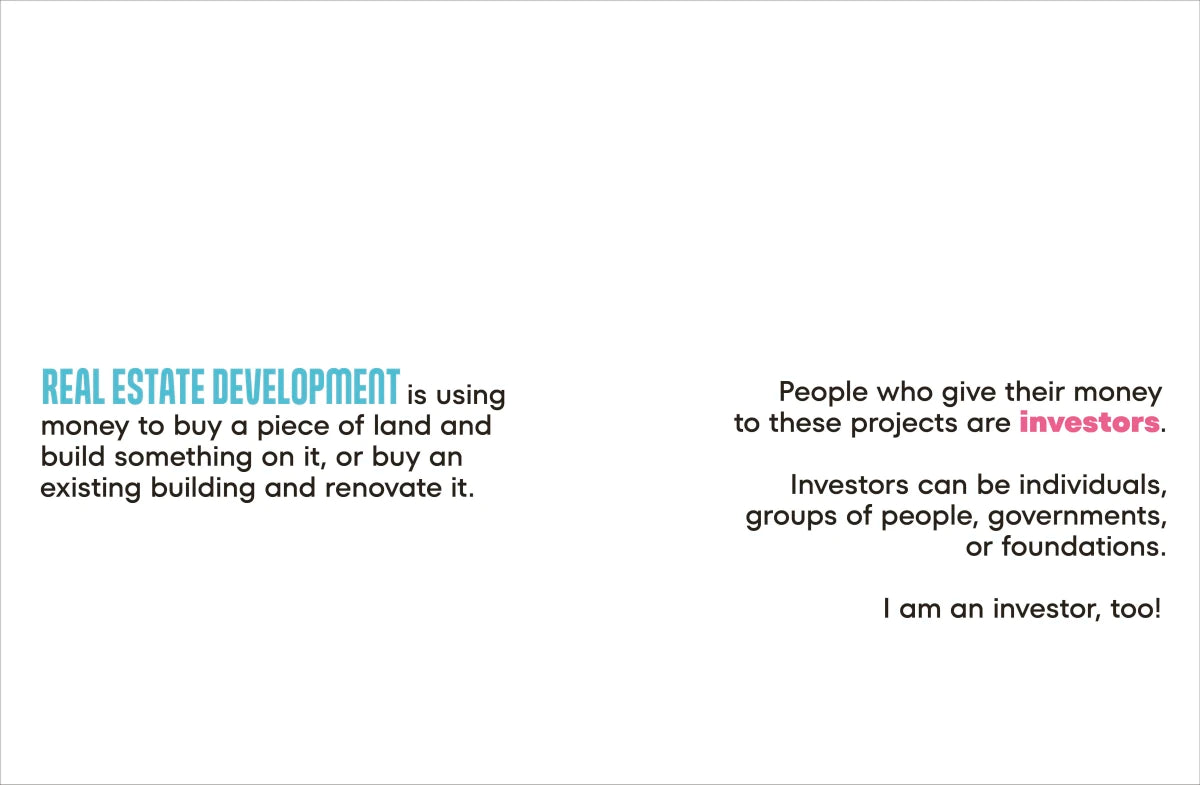 REAL ESTATE DEVELOPMENT is using money to buy a piece of land and build something on it, or buy an existing building and renovate it.

People who give their money to these projects are investors.

Investors can be individuals, groups of people, governments, or foundations.

I am an investor, too!